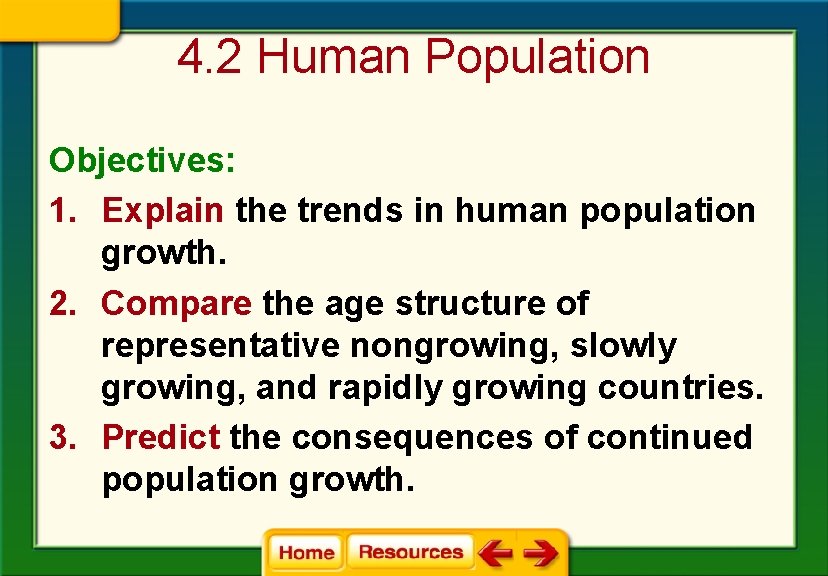 4.2 Human Population

Objectives:

1. Explain the trends in human population growth.

2. Compare the age structure of representative nongrowing, slowly growing, and rapidly growing countries.

3. Predict the consequences of continued population growth.

Home Resources